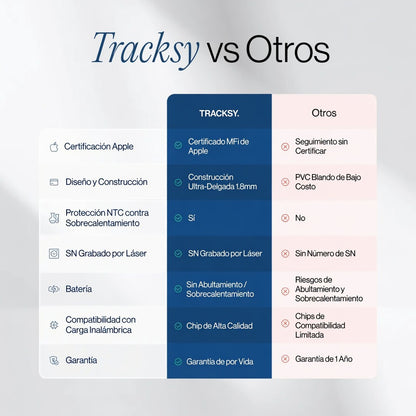 Tracksy vs Otros

| | TRACKSY. | Otros |
|---|---|---|
| Certificación Apple | Certificado MFi de Apple | Seguimiento sin Certificar |
| Diseño y Construcción | Construcción Ultra-Delgada 1.8mm | PVC Blando de Bajo Costo |
| Protección NTC contra Sobrecalentamiento | Sí | No |
| SN Grabado por Láser | SN Grabado por Láser | Sin Número de SN |
| Batería | Sin Abultamiento / Sobrecalentamiento | Riesgos de Abultamiento y Sobrecalentamiento |
| Compatibilidad con Carga Inalámbrica | Chip de Alta Calidad | Chips de Compatibilidad Limitada |
| Garantía | Garantía de por Vida | Garantía de 1 Año |